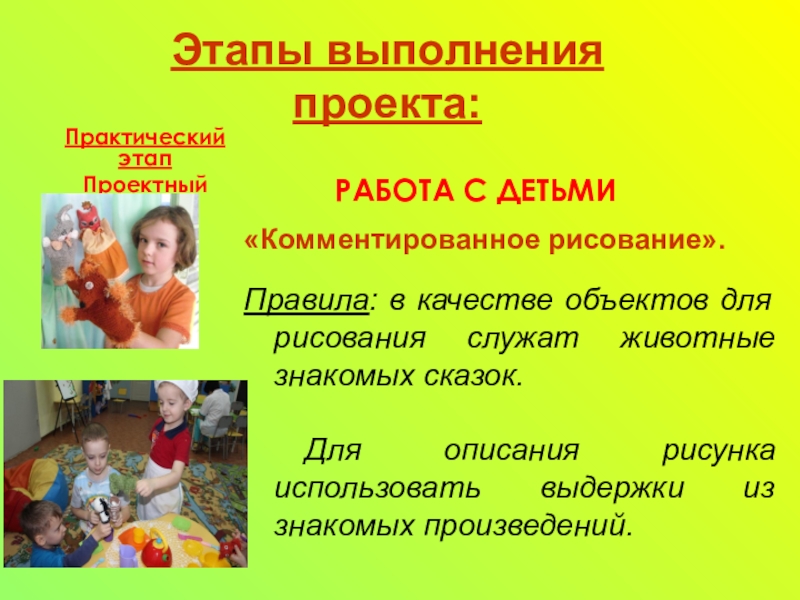 Этапы выполнения проекта:

Практический этап
Проектный

РАБОТА С ДЕТЬМИ

«Комментированное рисование».

Правила: в качестве объектов для рисования служат животные знакомых сказок.

Для описания рисунка использовать выдержки из знакомых произведений.